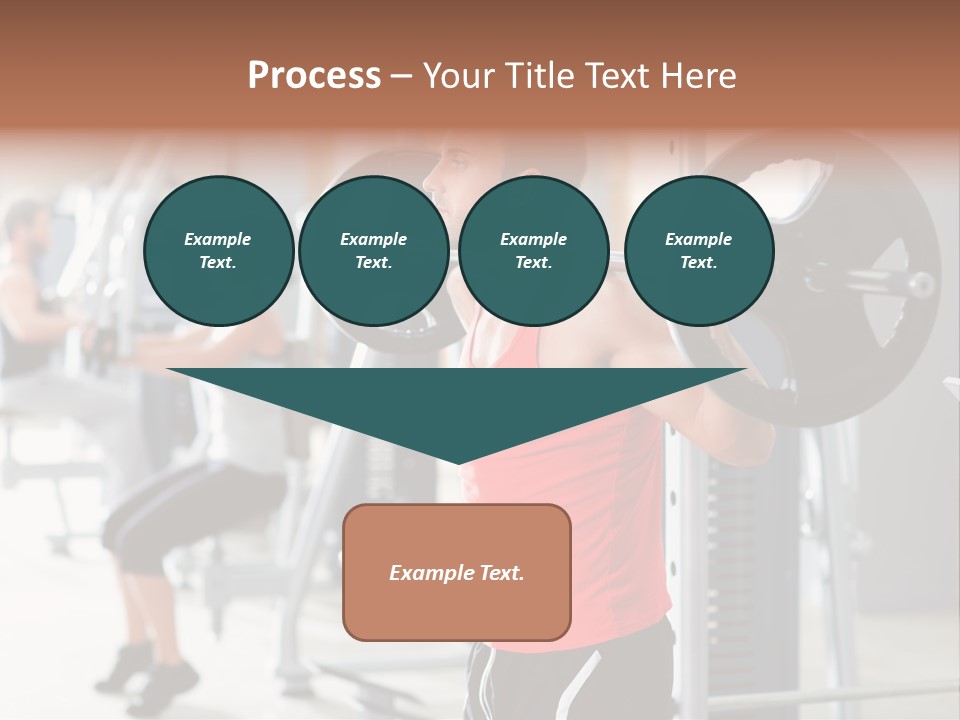 Process – Your Title Text Here

Example Text.

Example Text.

Example Text.

Example Text.

Example Text.